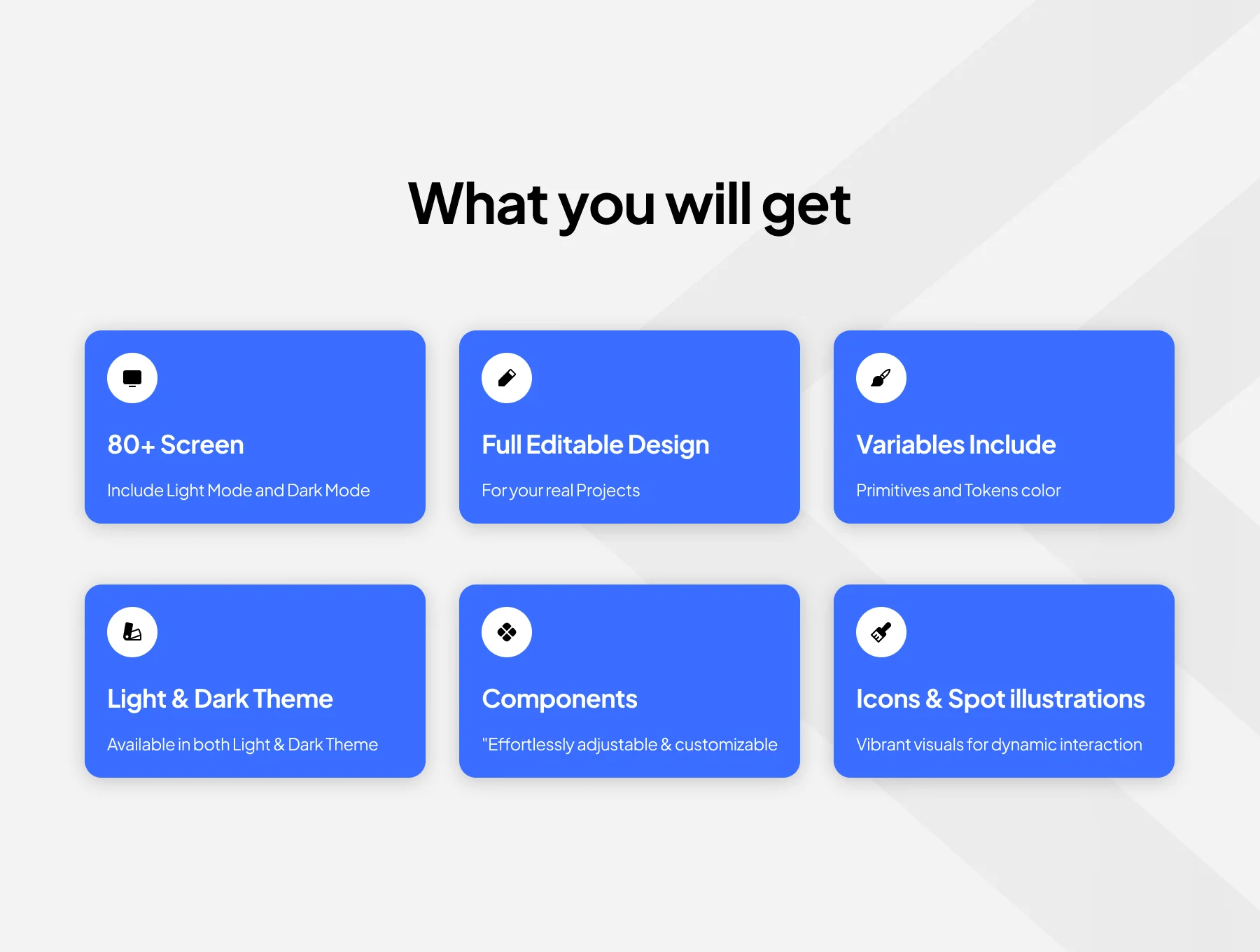 What you will get

80+ Screen

Include Light Mode and Dark Mode

Full Editable Design

For your real Projects

Variables Include

Primitives and Tokens color

Light & Dark Theme

Available in both Light & Dark Theme

Components

"Effortlessly adjustable & customizable

Icons & Spot illustrations

Vibrant visuals for dynamic interaction